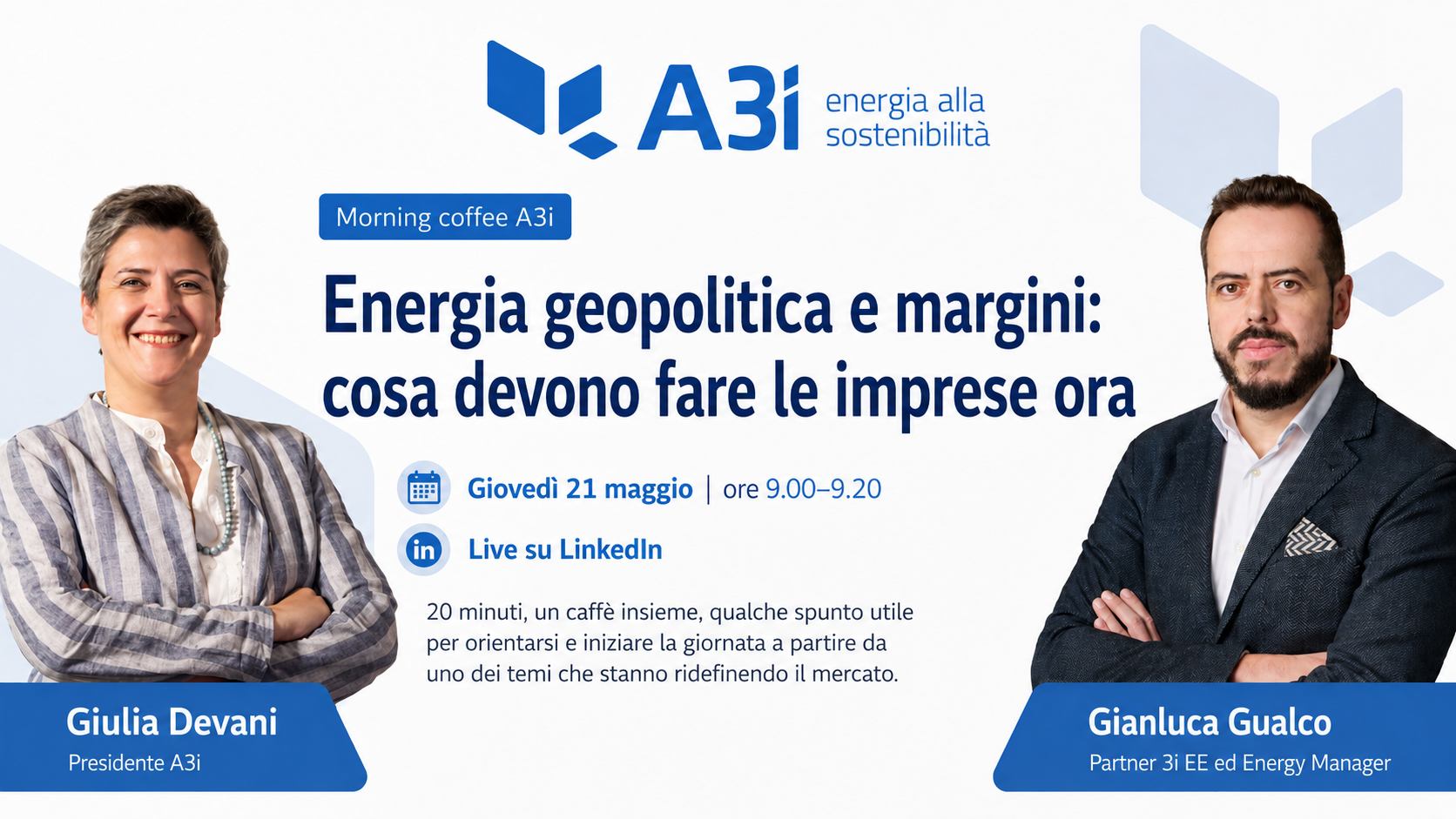 A3i energia alla sostenibilità

Morning coffee A3i

Energia geopolitica e margini: cosa devono fare le imprese ora

Giovedì 21 maggio | ore 9.00–9.20

in Live su LinkedIn

20 minuti, un caffè insieme, qualche spunto utile per orientarsi e iniziare la giornata a partire da uno dei temi che stanno ridefinendo il mercato.

Giulia Devani
Presidente A3i

Gianluca Gualco
Partner 3i EE ed Energy Manager